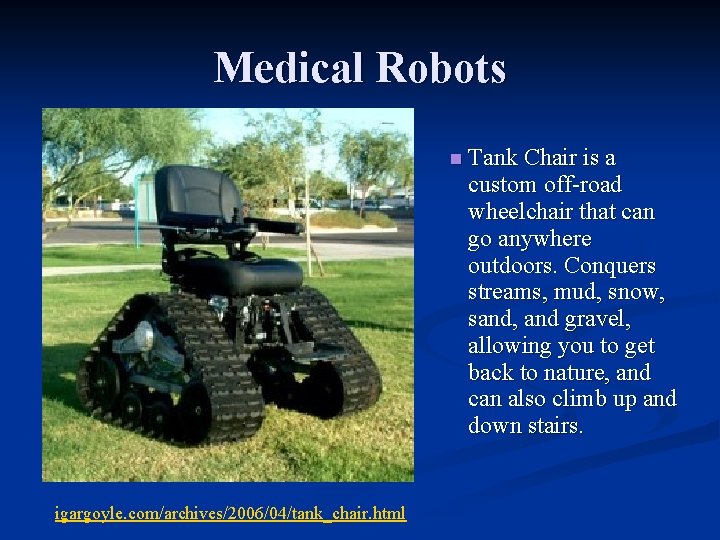 Medical Robots

Tank Chair is a custom off-road wheelchair that can go anywhere outdoors. Conquers streams, mud, snow, sand, and gravel, allowing you to get back to nature, and can also climb up and down stairs.

igargoyle.com/archives/2006/04/tank_chair.html